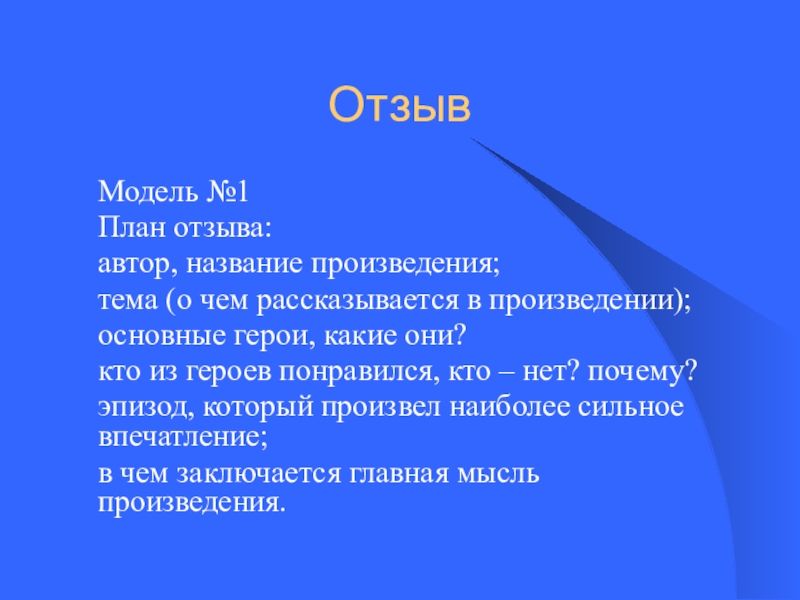 Отзыв

Модель №1
План отзыва:
автор, название произведения;
тема (о чем рассказывается в произведении);
основные герои, какие они?
кто из героев понравился, кто – нет? почему?
эпизод, который произвел наиболее сильное впечатление;
в чем заключается главная мысль произведения.